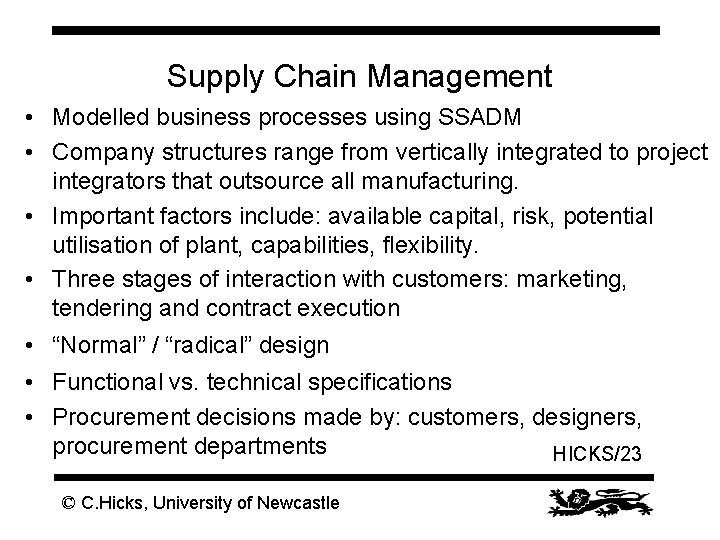 Supply Chain Management

• Modelled business processes using SSADM
• Company structures range from vertically integrated to project integrators that outsource all manufacturing.
• Important factors include: available capital, risk, potential utilisation of plant, capabilities, flexibility.
• Three stages of interaction with customers: marketing, tendering and contract execution
• “Normal” / “radical” design
• Functional vs. technical specifications
• Procurement decisions made by: customers, designers, procurement departments

HICKS/23

© C.Hicks, University of Newcastle